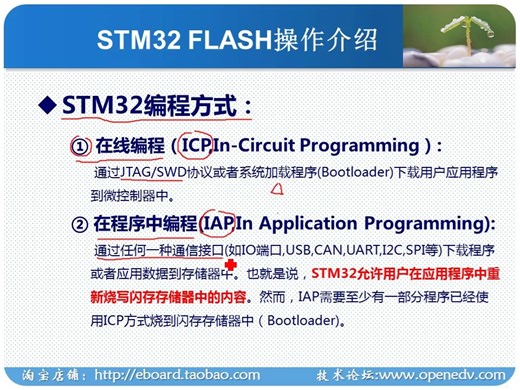 STM32 FLASH操作介绍

◆ STM32编程方式：

① 在线编程（ICP,In-Circuit Programming）：

通过JTAG/SWD协议或者系统加载程序(Bootloader)下载用户应用程序到微控制器中。

② 在程序中编程(IAP,In Application Programming):

通过任何一种通信接口(如IO端口,USB,CAN,UART,I2C,SPI等)下载程序或者应用数据到存储器中。也就是说，STM32允许用户在应用程序中重新烧写闪存存储器中的内容。然而，IAP需要至少有一部分程序已经使用ICP方式烧到闪存存储器中（Bootloader)。

淘宝店铺：http://eboard.taobao.com 技术论坛:www.openedv.com